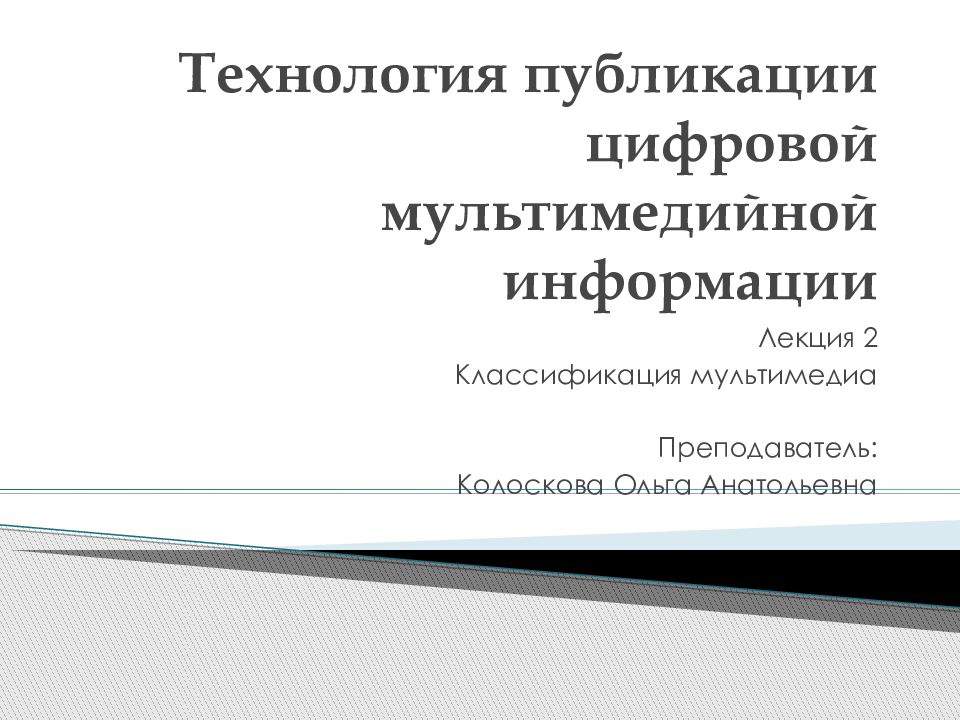 Технология публикации цифровой мультимедийной информации

Лекция 2
Классификация мультимедиа

Преподаватель:
Колоскова Ольга Анатольевна